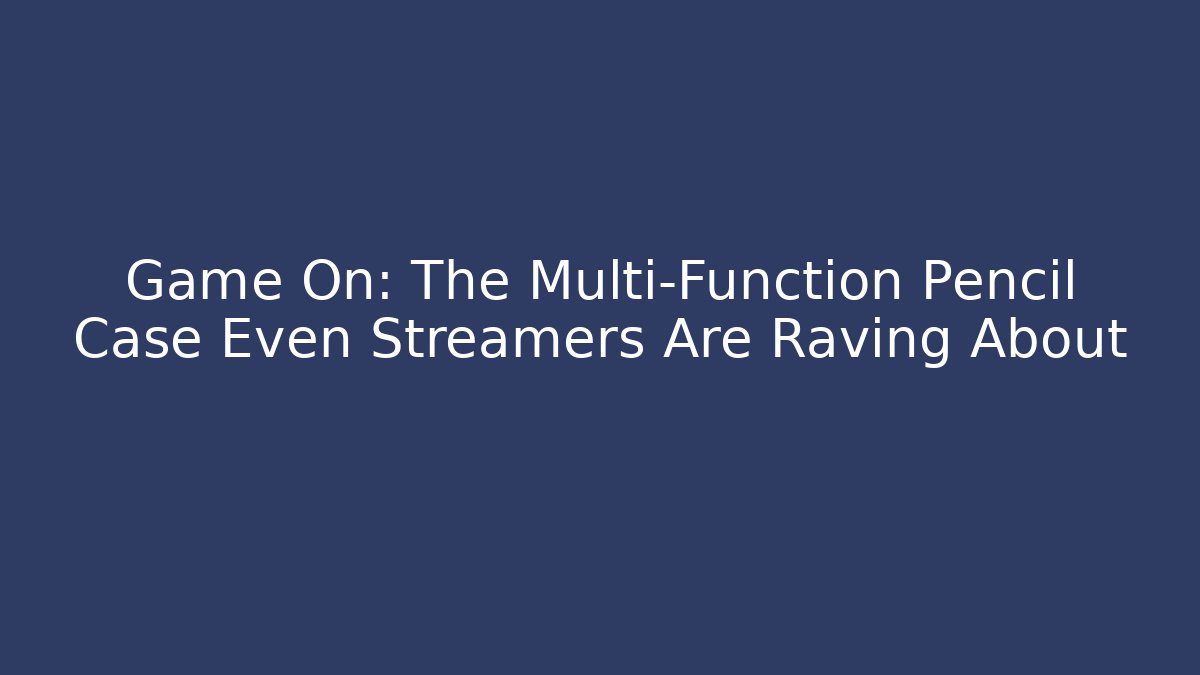 Game On: The Multi-Function Pencil Case Even Streamers Are Raving About